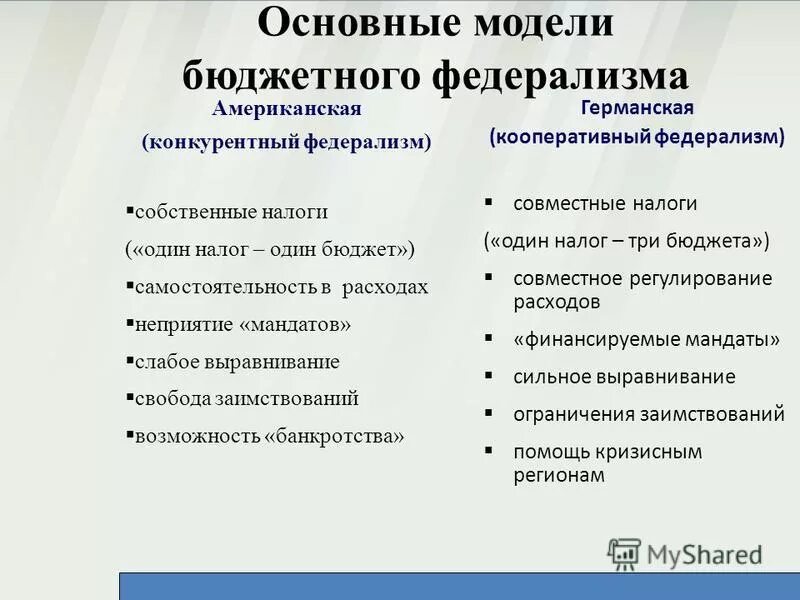 Основные модели бюджетного федерализма

Американская
(конкурентный федерализм)

▪собственные налоги
(«один налог – один бюджет»)
▪самостоятельность в расходах
▪неприятие «мандатов»
▪слабое выравнивание
▪свобода заимствований
▪возможность «банкротства»

Германская
(кооперативный федерализм)

▪ совместные налоги
(«один налог – три бюджета»)
▪ совместное регулирование расходов
▪ «финансируемые мандаты»
▪ сильное выравнивание
▪ ограничения заимствований
▪ помощь кризисным регионам

MyShared